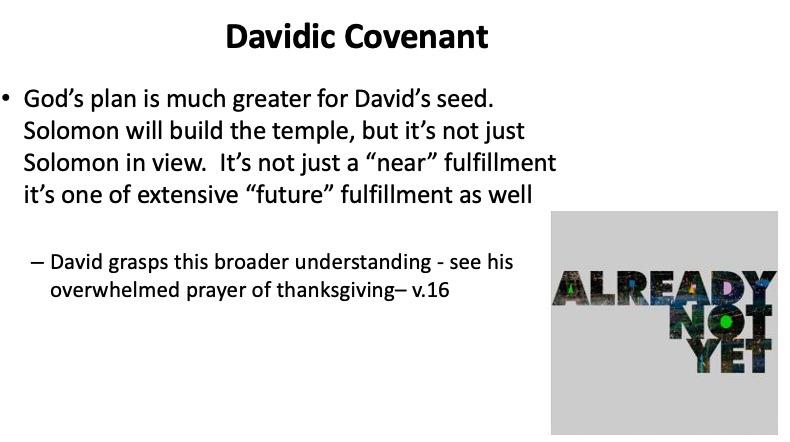 Davidic Covenant

• God's plan is much greater for David's seed. Solomon will build the temple, but it's not just Solomon in view. It's not just a "near" fulfillment it's one of extensive "future" fulfillment as well

– David grasps this broader understanding - see his overwhelmed prayer of thanksgiving– v.16

ALREADY NOT YET